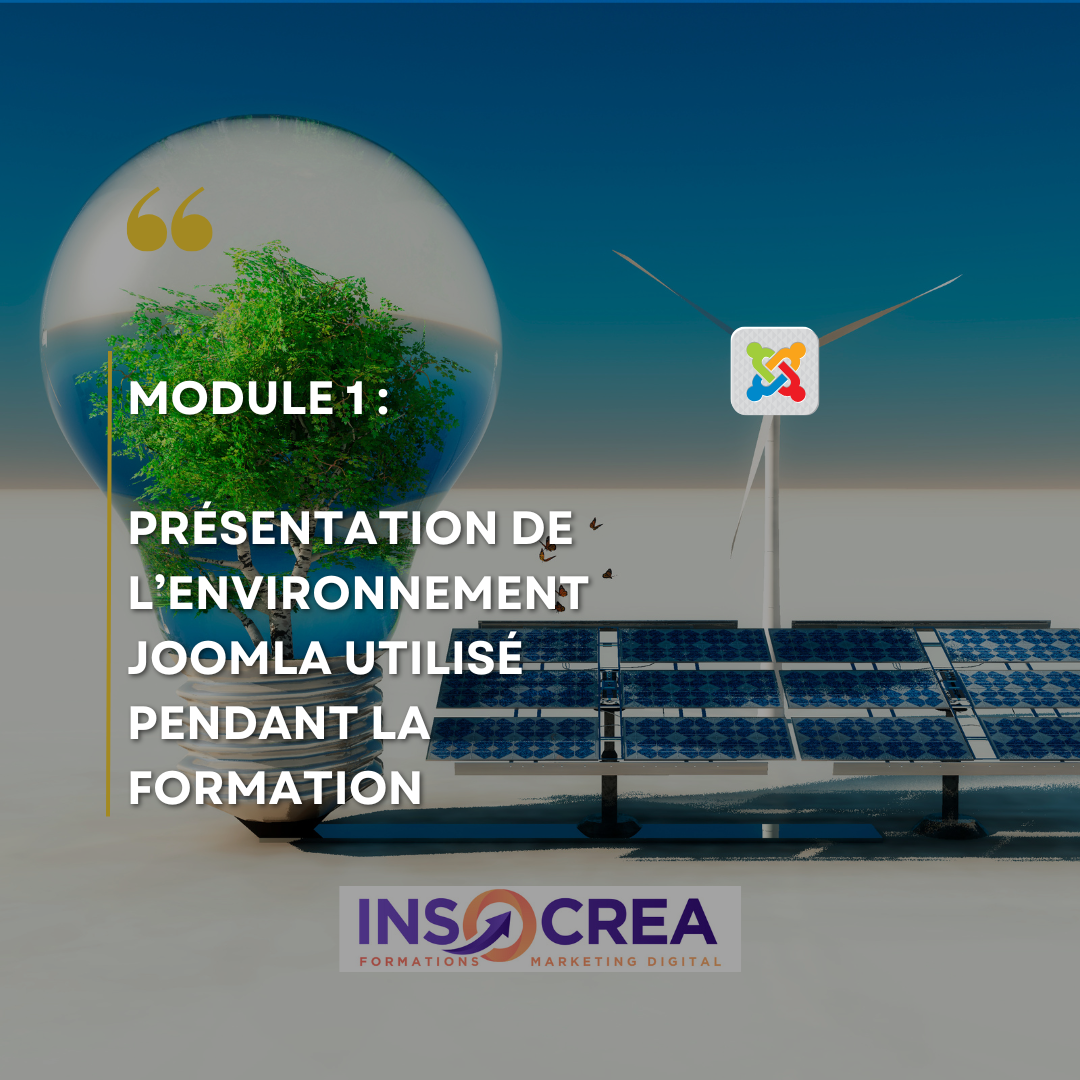 “

MODULE 1 :

PRÉSENTATION DE L’ENVIRONNEMENT JOOMLA UTILISÉ PENDANT LA FORMATION

INSOCREA
FORMATIONS MARKETING DIGITAL